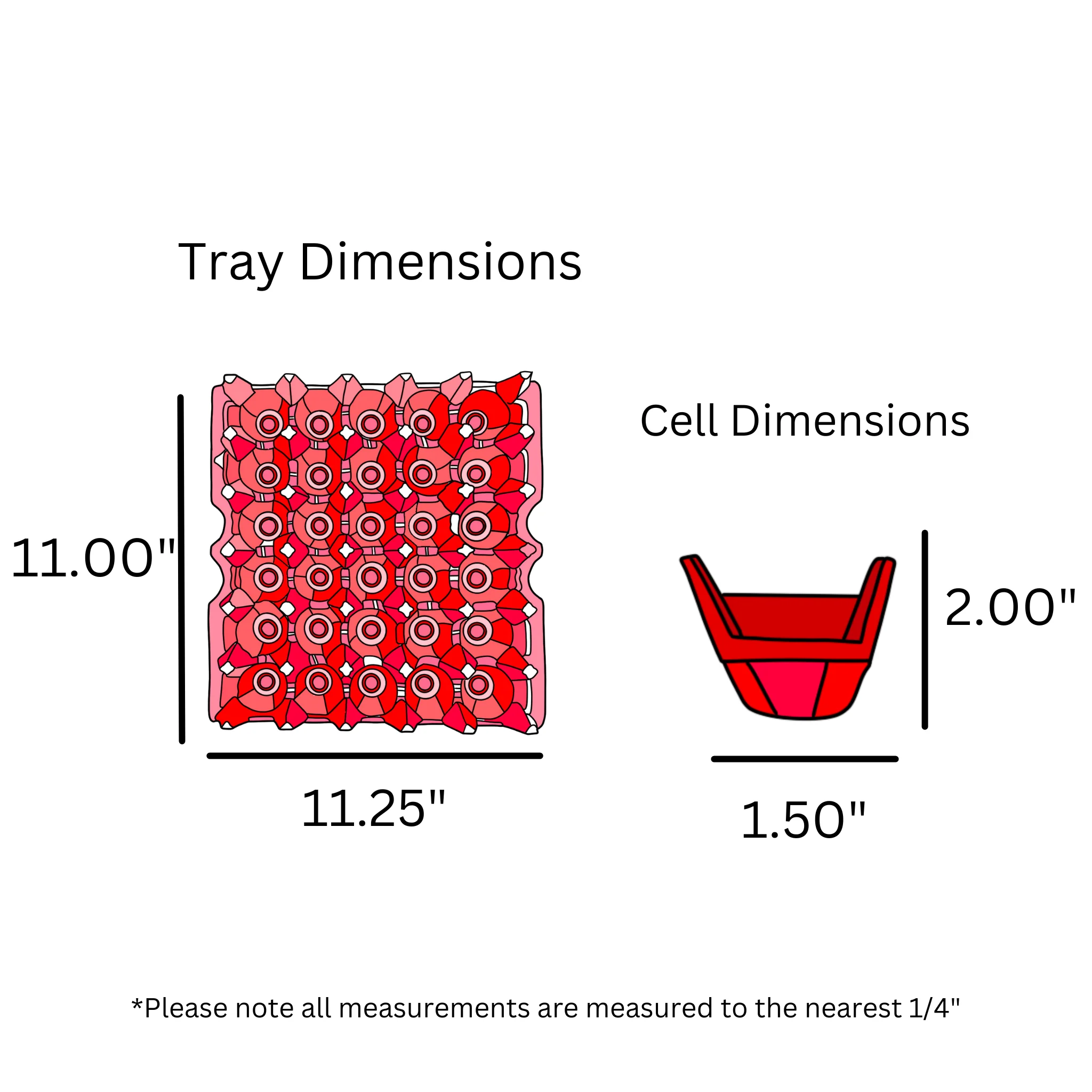 Tray Dimensions

11.00"

11.25"

Cell Dimensions

2.00"

1.50"

*Please note all measurements are measured to the nearest 1/4"